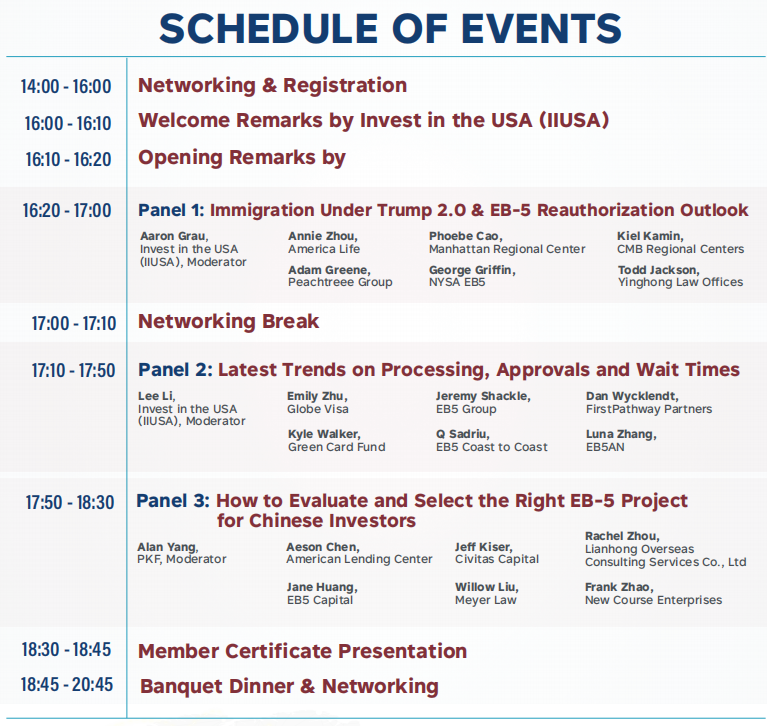 SCHEDULE OF EVENTS

14:00 - 16:00 Networking & Registration

16:00 - 16:10 Welcome Remarks by Invest in the USA (IIUSA)

16:10 - 16:20 Opening Remarks by

16:20 - 17:00 Panel 1: Immigration Under Trump 2.0 & EB-5 Reauthorization Outlook

Aaron Grau, Invest in the USA (IIUSA), Moderator

Annie Zhou, America Life

Adam Greene, Peachtreee Group

Phoebe Cao, Manhattan Regional Center

George Griffin, NYSA EB5

Kiel Kamin, CMB Regional Centers

Todd Jackson, Yinghong Law Offices

17:00 - 17:10 Networking Break

17:10 - 17:50 Panel 2: Latest Trends on Processing, Approvals and Wait Times

Lee Li, Invest in the USA (IIUSA), Moderator

Emily Zhu, Globe Visa

Kyle Walker, Green Card Fund

Jeremy Shackle, EB5 Group

Q Sadriu, EB5 Coast to Coast

Dan Wycklendt, FirstPathway Partners

Luna Zhang, EB5AN

17:50 - 18:30 Panel 3: How to Evaluate and Select the Right EB-5 Project for Chinese Investors

Alan Yang, PKF, Moderator

Aeson Chen, American Lending Center

Jane Huang, EB5 Capital

Jeff Kiser, Civitas Capital

Willow Liu, Meyer Law

Rachel Zhou, Lianhong Overseas Consulting Services Co., Ltd

Frank Zhao, New Course Enterprises

18:30 - 18:45 Member Certificate Presentation

18:45 - 20:45 Banquet Dinner & Networking